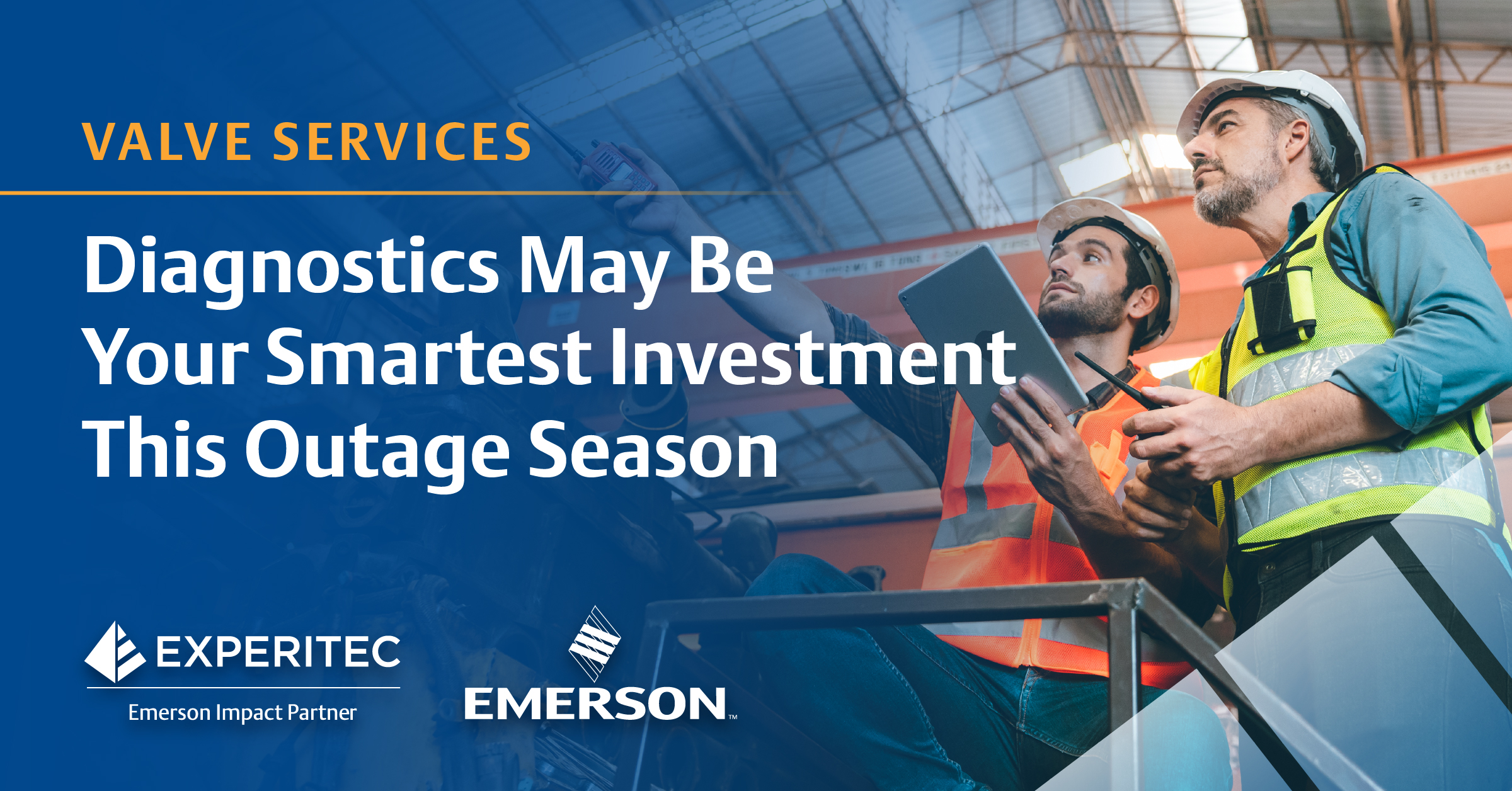 VALVE SERVICES

Diagnostics May Be Your Smartest Investment This Outage Season

EXPERITEC
Emerson Impact Partner

EMERSON™